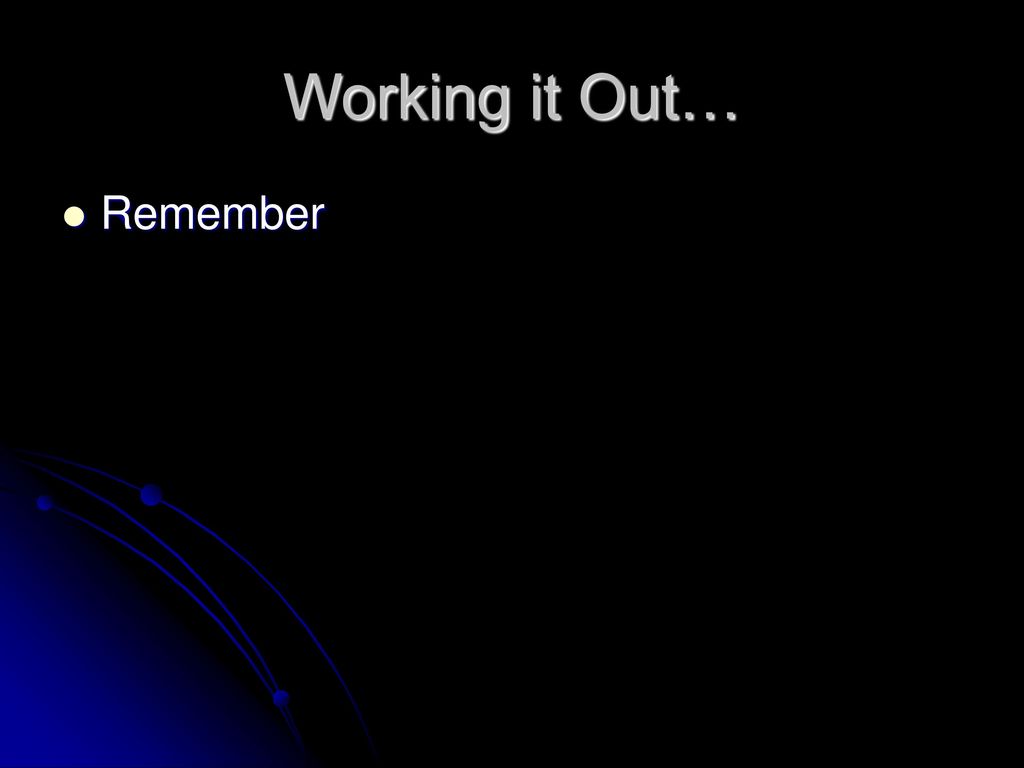 Working it Out…

Remember